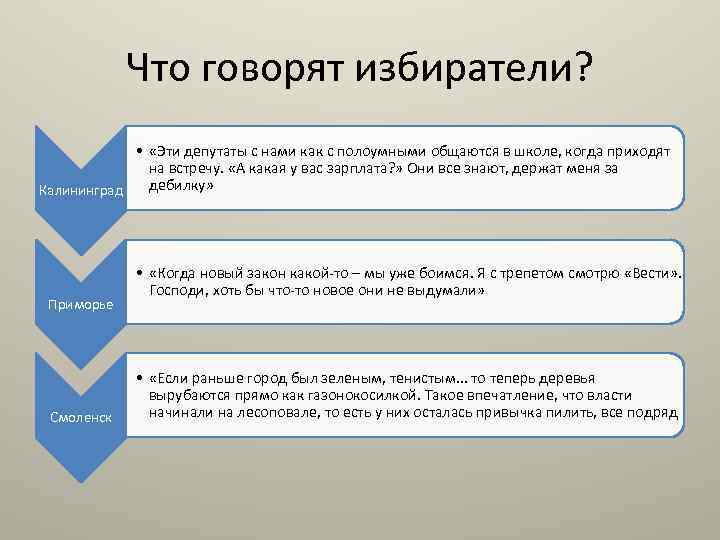 Что говорят избиратели?

Калининград

• «Эти депутаты с нами как с полоумными общаются в школе, когда приходят на встречу. «А какая у вас зарплата?» Они все знают, держат меня за дебилку»

Приморье

• «Когда новый закон какой-то – мы уже боимся. Я с трепетом смотрю «Вести». Господи, хоть бы что-то новое они не выдумали»

Смоленск

• «Если раньше город был зеленым, тенистым… то теперь деревья вырубаются прямо как газонокосилкой. Такое впечатление, что власти начинали на лесоповале, то есть у них осталась привычка пилить, все подряд